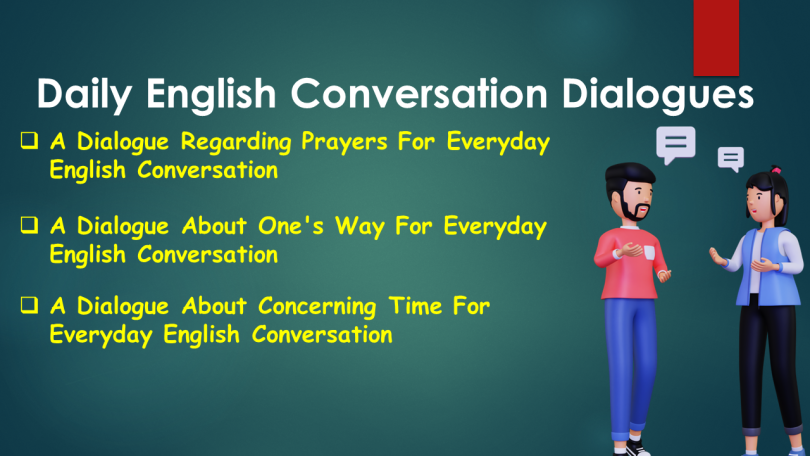 Daily English Conversation Dialogues

❑ A Dialogue Regarding Prayers For Everyday English Conversation

❑ A Dialogue About One's Way For Everyday English Conversation

❑ A Dialogue About Concerning Time For Everyday English Conversation